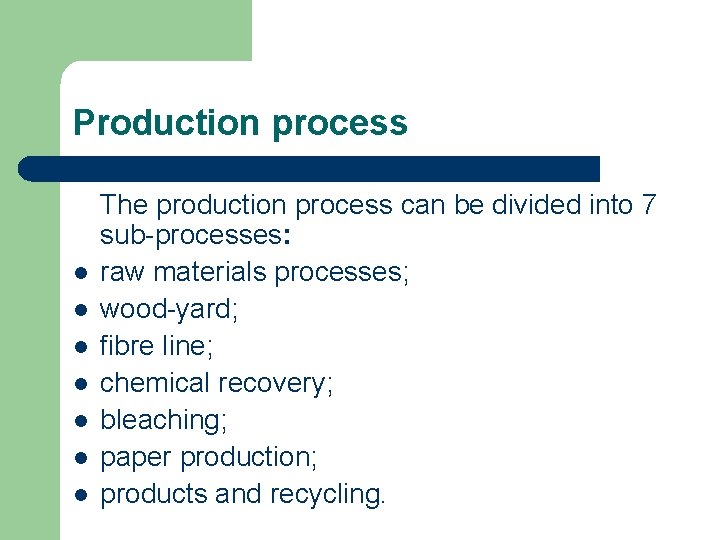 Production process

The production process can be divided into 7 sub-processes:

- raw materials processes;
- wood-yard;
- fibre line;
- chemical recovery;
- bleaching;
- paper production;
- products and recycling.